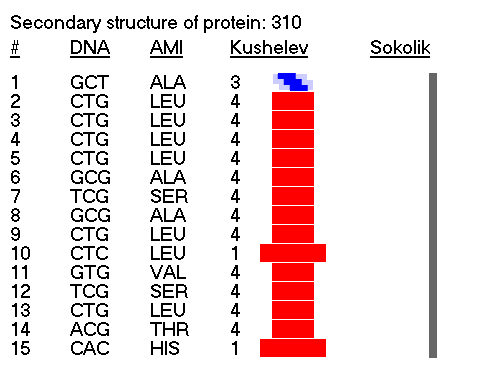 Secondary structure of protein: 310

| # | DNA | AMI | Kushelev | Sokolik |
|---|---|---|---|---|
| 1 | GCT | ALA | 3 | |
| 2 | CTG | LEU | 4 | |
| 3 | CTG | LEU | 4 | |
| 4 | CTG | LEU | 4 | |
| 5 | CTG | LEU | 4 | |
| 6 | GCG | ALA | 4 | |
| 7 | TCG | SER | 4 | |
| 8 | GCG | ALA | 4 | |
| 9 | CTG | LEU | 4 | |
| 10 | CTC | LEU | 1 | |
| 11 | GTG | VAL | 4 | |
| 12 | TCG | SER | 4 | |
| 13 | CTG | LEU | 4 | |
| 14 | ACG | THR | 4 | |
| 15 | CAC | HIS | 1 | |